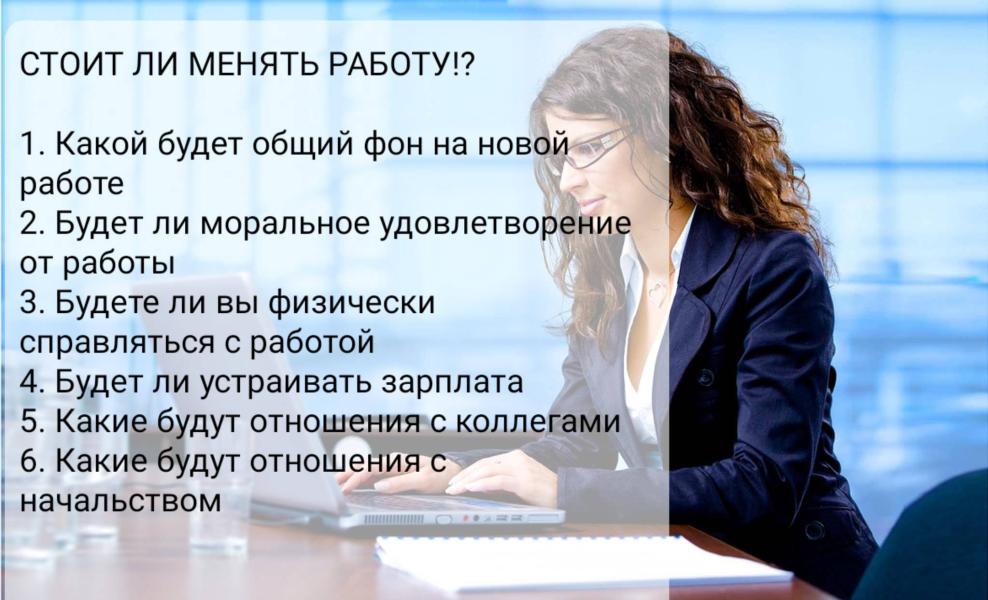 СТОИТ ЛИ МЕНЯТЬ РАБОТУ!?

1. Какой будет общий фон на новой работе
2. Будет ли моральное удовлетворение от работы
3. Будете ли вы физически справляться с работой
4. Будет ли устраивать зарплата
5. Какие будут отношения с коллегами
6. Какие будут отношения с начальством